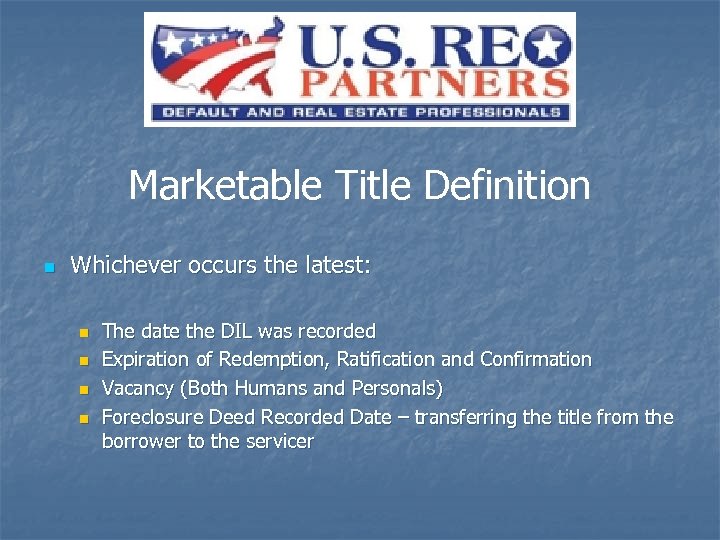 U.S. REO PARTNERS
DEFAULT AND REAL ESTATE PROFESSIONALS

Marketable Title Definition

Whichever occurs the latest:

The date the DIL was recorded
Expiration of Redemption, Ratification and Confirmation
Vacancy (Both Humans and Personals)
Foreclosure Deed Recorded Date – transferring the title from the borrower to the servicer